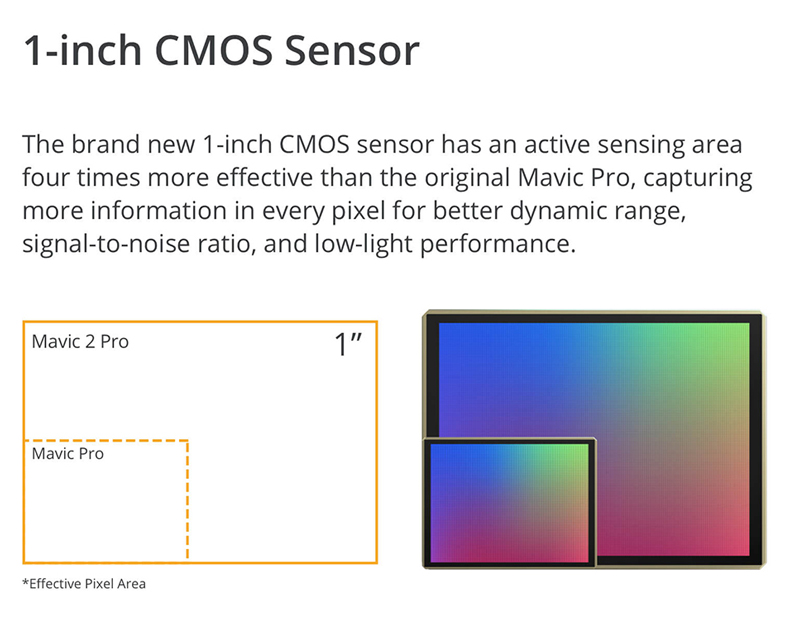 1-inch CMOS Sensor

The brand new 1-inch CMOS sensor has an active sensing area four times more effective than the original Mavic Pro, capturing more information in every pixel for better dynamic range, signal-to-noise ratio, and low-light performance.

Mavic 2 Pro

1″

Mavic Pro

*Effective Pixel Area